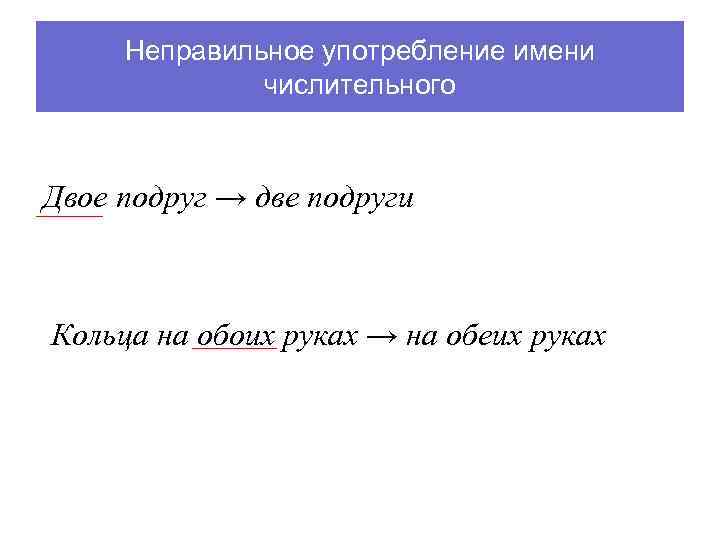 Неправильное употребление имени числительного

Двое подруг → две подруги

Кольца на обоих руках → на обеих руках